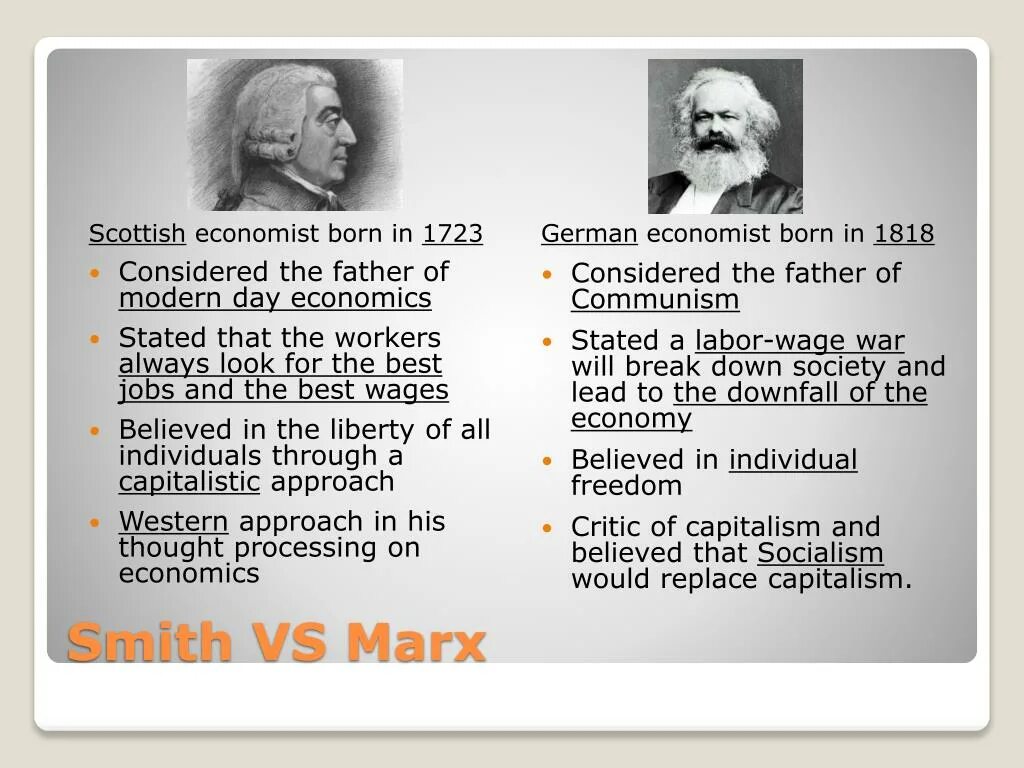 Scottish economist born in 1723

- Considered the father of modern day economics
- Stated that the workers always look for the best jobs and the best wages
- Believed in the liberty of all individuals through a capitalistic approach
- Western approach in his thought processing on economics

German economist born in 1818

- Considered the father of Communism
- Stated a labor-wage war will break down society and lead to the downfall of the economy
- Believed in individual freedom
- Critic of capitalism and believed that Socialism would replace capitalism.

Smith VS Marx